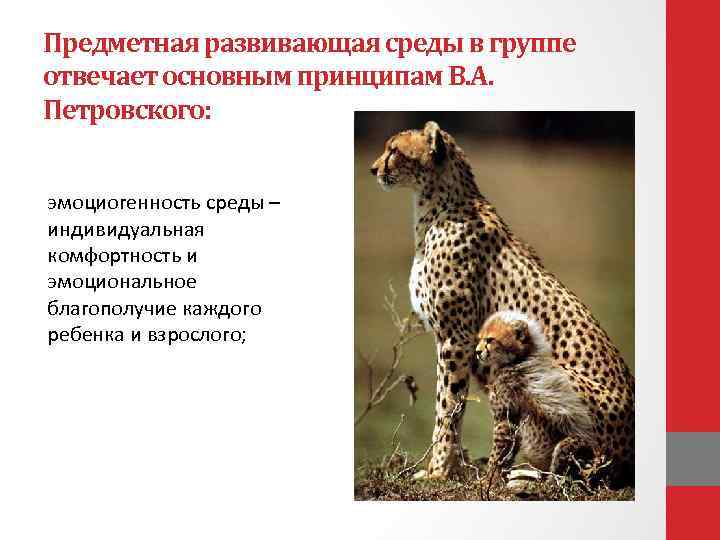 Предметная развивающая среды в группе отвечает основным принципам В.А. Петровского:

эмоциогенность среды – индивидуальная комфортность и эмоциональное благополучие каждого ребенка и взрослого;